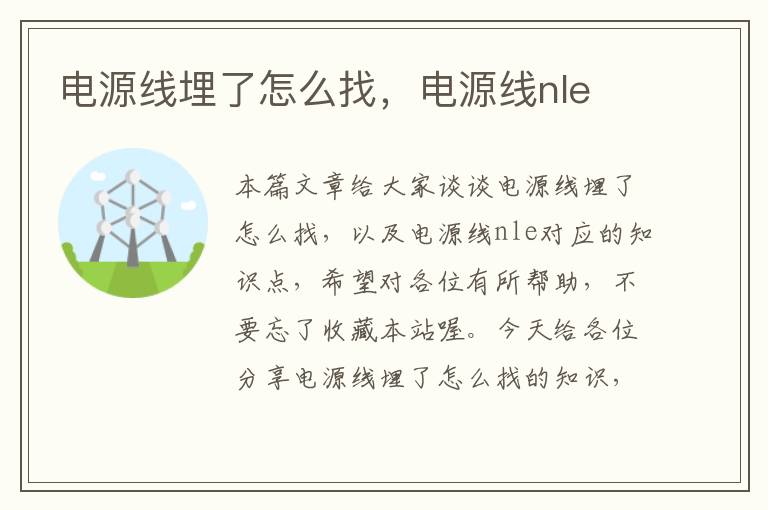 电源线埋了怎么找，电源线nle

本篇文章给大家谈谈电源线埋了怎么找，以及电源线nle对应的知识点，希望对各位有所帮助，不要忘了收藏本站喔。今天给各位分享电源线埋了怎么找的知识，